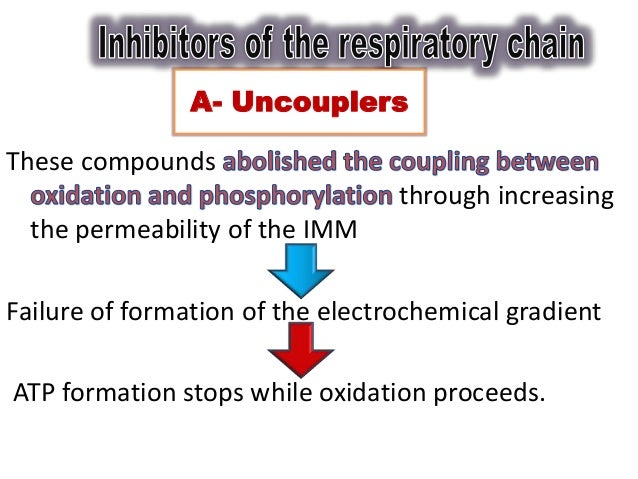 Inhibitors of the respiratory chain

A- Uncouplers

These compounds abolished the coupling between oxidation and phosphorylation through increasing the permeability of the IMM

Failure of formation of the electrochemical gradient

ATP formation stops while oxidation proceeds.